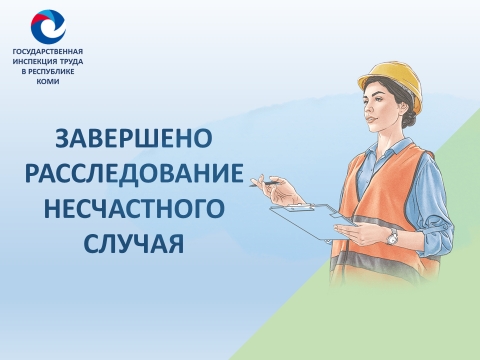 ГОСУДАРСТВЕННАЯ ИНСПЕКЦИЯ ТРУДА В РЕСПУБЛИКЕ КОМИ

ЗАВЕРШЕНО РАССЛЕДОВАНИЕ НЕСЧАСТНОГО СЛУЧАЯ